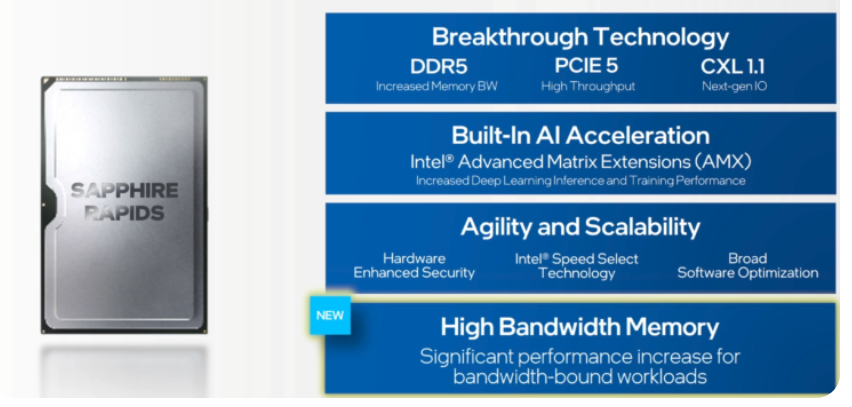 SAPPHIRE RAPIDS

Breakthrough Technology

DDR5
Increased Memory BW

PCIE 5
High Throughput

CXL 1.1
Next-gen IO

Built-In AI Acceleration
Intel® Advanced Matrix Extensions (AMX)
Increased Deep Learning Inference and Training Performance

Agility and Scalability

Hardware Enhanced Security

Intel® Speed Select Technology

Broad Software Optimization

NEW

High Bandwidth Memory
Significant performance increase for bandwidth-bound workloads